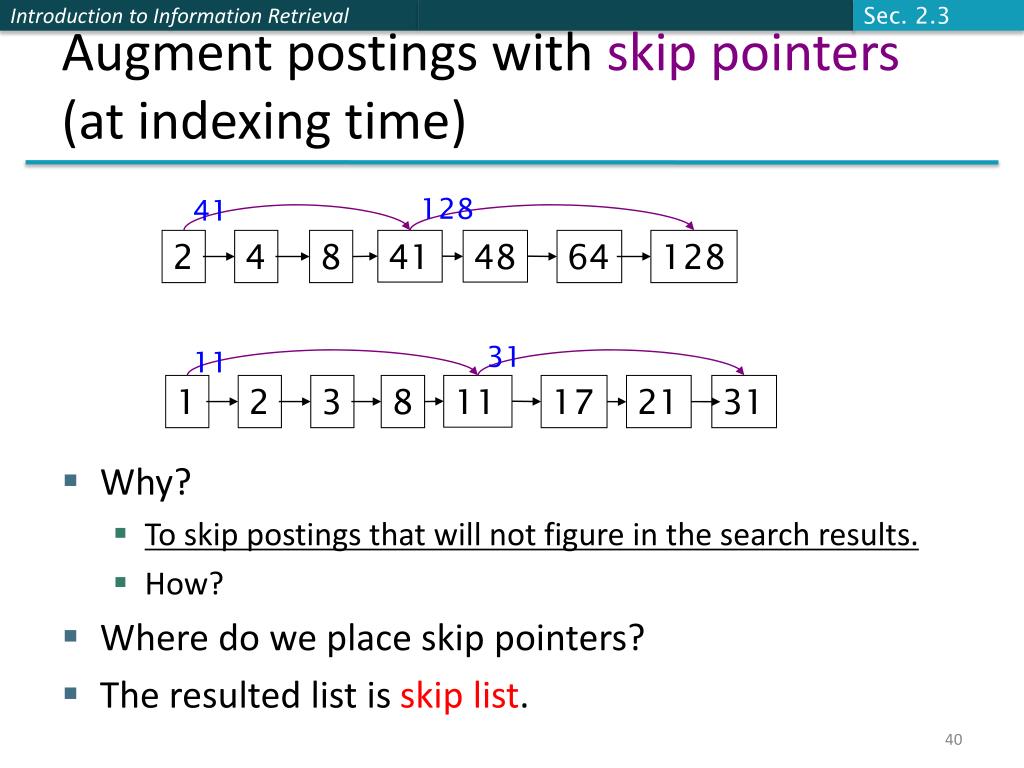 Introduction to Information Retrieval

Sec. 2.3

Augment postings with skip pointers (at indexing time)

41 128

2 4 8 41 48 64 128

11 31

1 2 3 8 11 17 21 31

Why?

To skip postings that will not figure in the search results.

How?

Where do we place skip pointers?

The resulted list is skip list.

40